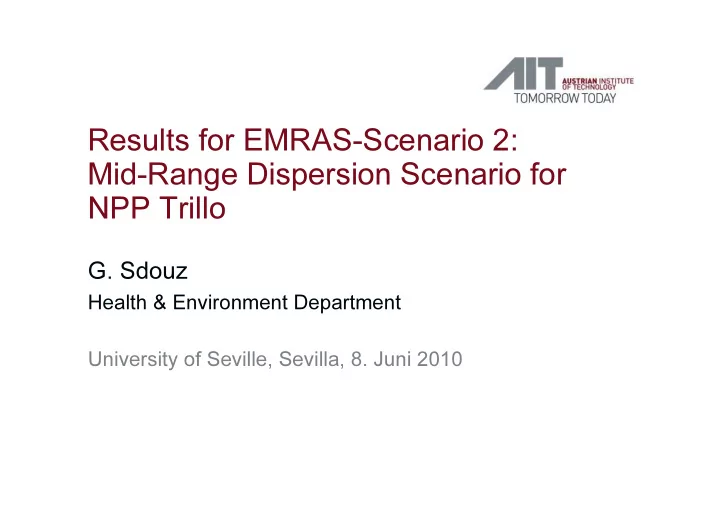 AIT AUSTRIAN INSTITUTE OF TECHNOLOGY
TOMORROW TODAY

Results for EMRAS-Scenario 2: Mid-Range Dispersion Scenario for NPP Trillo

G. Sdouz
Health & Environment Department

University of Seville, Sevilla, 8. Juni 2010